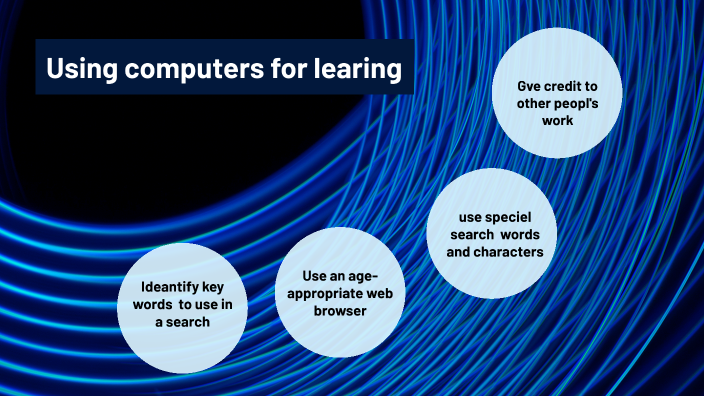 Using computers for learing

Gve credit to other peopl's work

use speciel search words and characters

Use an age-appropriate web browser

Ideantify key words to use in a search